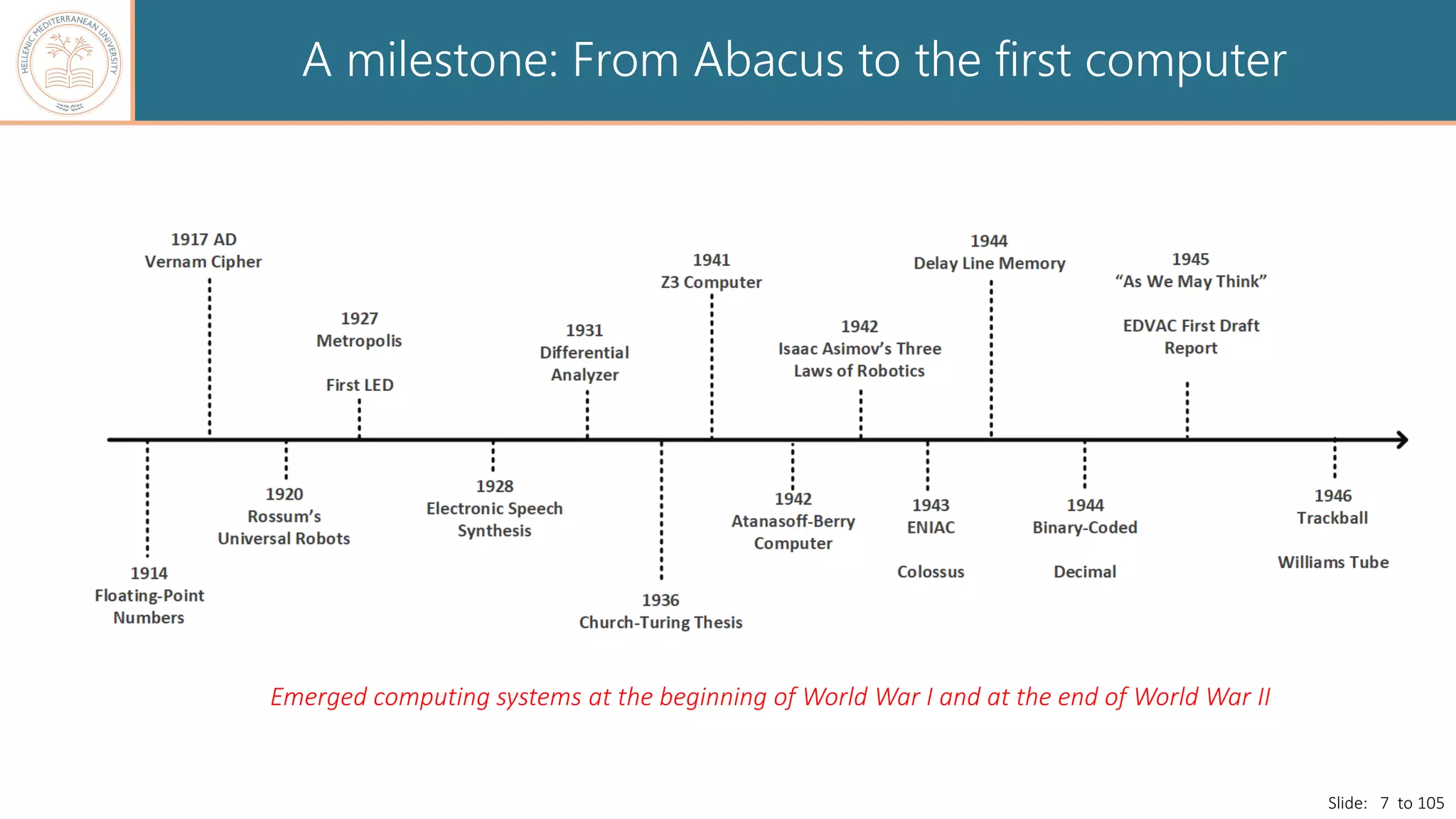 HELLENIC MEDITERRANEAN UNIVERSITY

A milestone: From Abacus to the first computer

1917 AD
Vernam Cipher

1927
Metropolis

First LED

1931
Differential Analyzer

1941
Z3 Computer

1942
Isaac Asimov's Three Laws of Robotics

1944
Delay Line Memory

1945
"As We May Think"

EDVAC First Draft Report

1914
Floating-Point Numbers

1920
Rossum's Universal Robots

1928
Electronic Speech Synthesis

1936
Church-Turing Thesis

1942
Atanasoff-Berry Computer

1943
ENIAC

Colossus

1944
Binary-Coded

Decimal

1946
Trackball

Williams Tube

Emerged computing systems at the beginning of World War I and at the end of World War II

Slide: 7 to 105